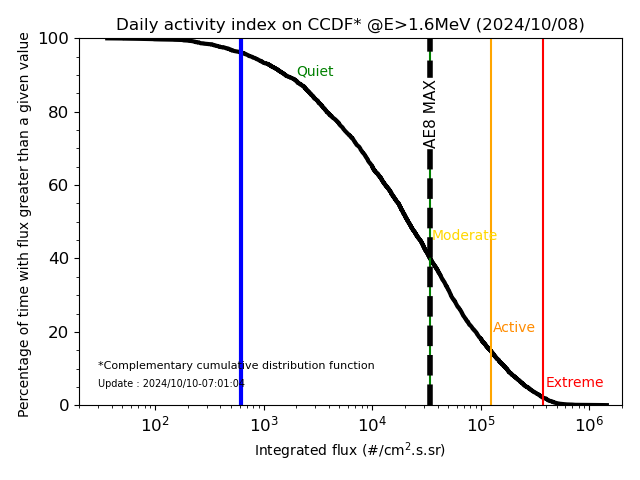 Daily activity index on CCDF* @E>1.6MeV (2024/10/08)

Percentage of time with flux greater than a given value

100
80
60
40
20
0

Quiet
AE8 MAX
Moderate
Active
Extreme

*Complementary cumulative distribution function
Update : 2024/10/10-07:01:04

$10^2$ $10^3$ $10^4$ $10^5$ $10^6$

Integrated flux (#/cm$^2$.s.sr)